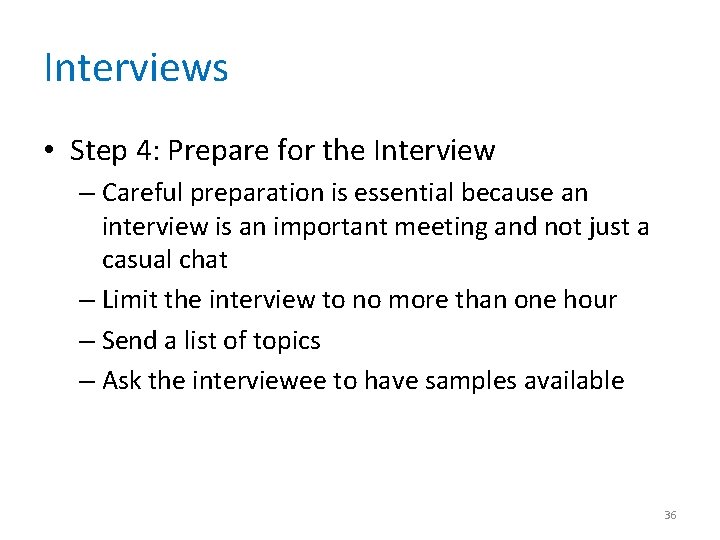 Interviews

• Step 4: Prepare for the Interview

– Careful preparation is essential because an interview is an important meeting and not just a casual chat

– Limit the interview to no more than one hour

– Send a list of topics

– Ask the interviewee to have samples available

36